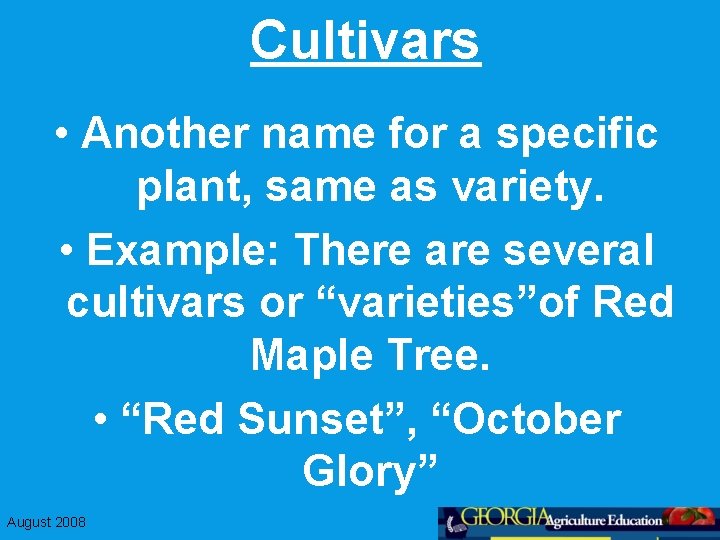 Cultivars

• Another name for a specific plant, same as variety.

• Example: There are several cultivars or “varieties”of Red Maple Tree.

• “Red Sunset”, “October Glory”

August 2008

GEORGIA Agriculture Education